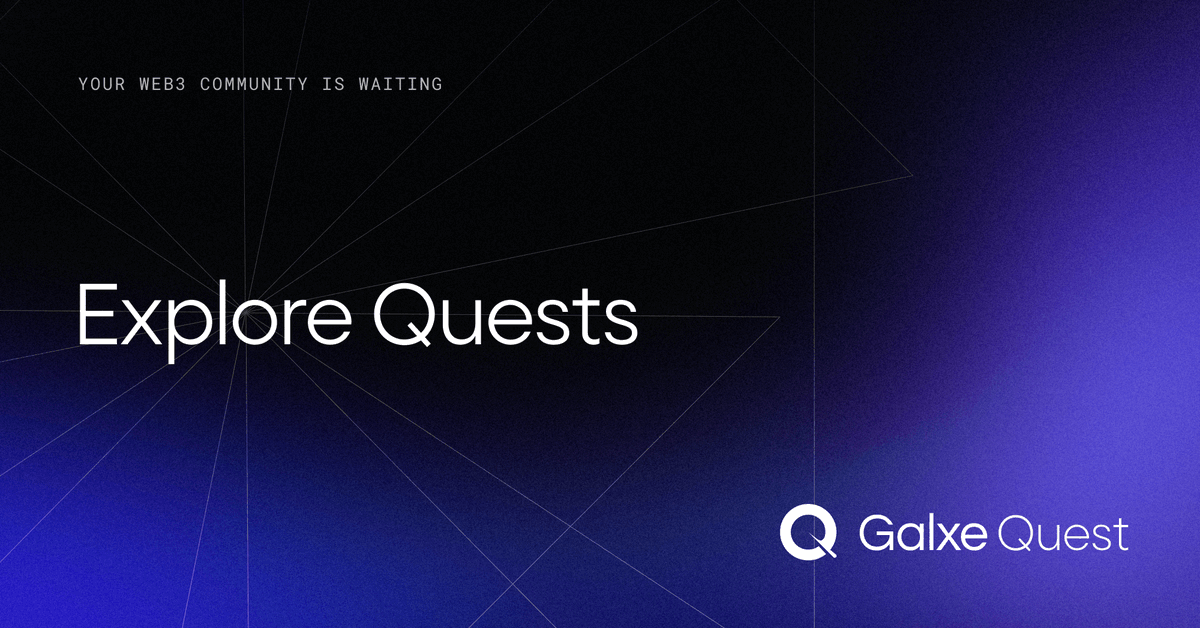 YOUR WEB3 COMMUNITY IS WAITING

Explore Quests

Galxe Quest